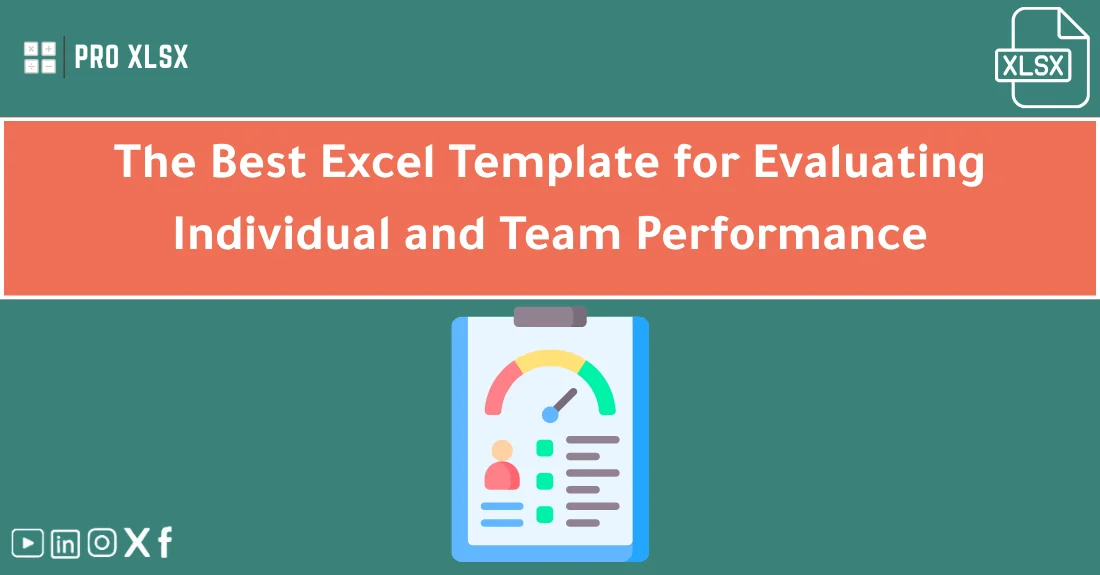 PRO XLSX

XLSX

The Best Excel Template for Evaluating Individual and Team Performance

in X f